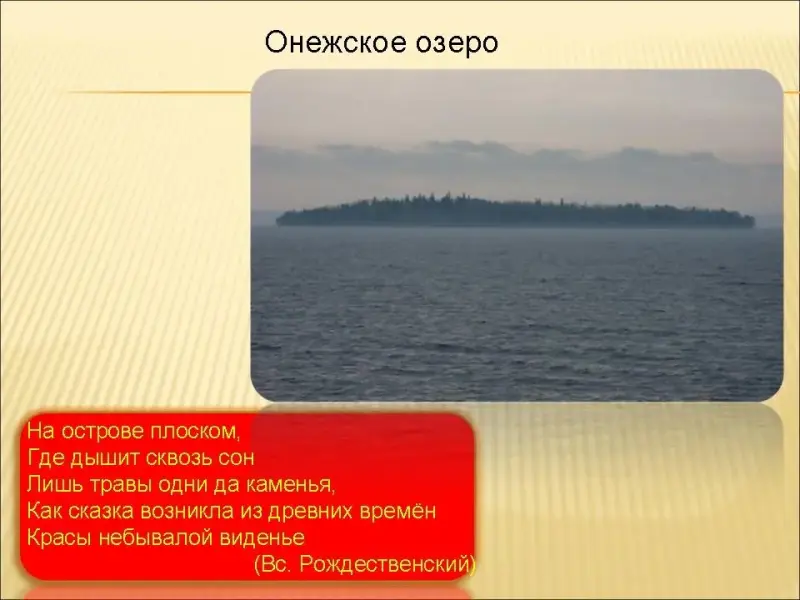 Онежское озеро

На острове плоском,
Где дышит сквозь сон
Лишь травы одни да каменья,
Как сказка возникла из древних времён
Красы небывалой виденье
(Вс. Рождественский)